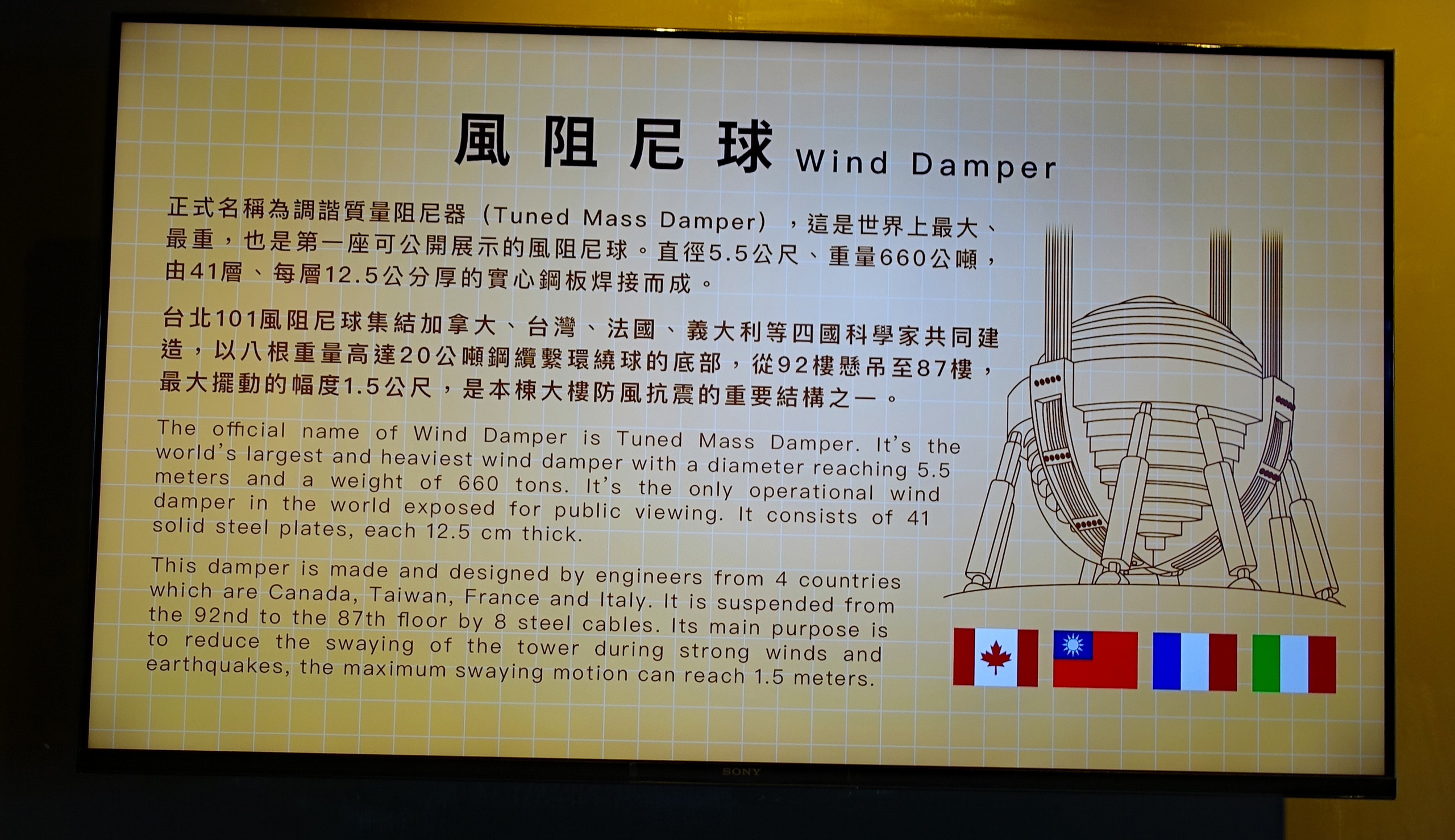 風阻尼球 Wind Damper

正式名稱為調諧質量阻尼器（Tuned Mass Damper），這是世界上最大、最重，也是第一座可公開展示的風阻尼球。直徑5.5公尺、重量660公噸，由41層、每層12.5公分厚的實心鋼板焊接而成。

台北101風阻尼球集結加拿大、台灣、法國、義大利等四國科學家共同建造，以八根重量高達20公噸鋼纜繫環繞球的底部，從92樓懸吊至87樓，最大擺動的幅度1.5公尺，是本棟大樓防風抗震的重要結構之一。

The official name of Wind Damper is Tuned Mass Damper. It's the world's largest and heaviest wind damper with a diameter reaching 5.5 meters and a weight of 660 tons. It's the only operational wind damper in the world exposed for public viewing. It consists of 41 solid steel plates, each 12.5 cm thick.

This damper is made and designed by engineers from 4 countries which are Canada, Taiwan, France and Italy. It is suspended from the 92nd to the 87th floor by 8 steel cables. Its main purpose is to reduce the swaying of the tower during strong winds and earthquakes, the maximum swaying motion can reach 1.5 meters.

SONY